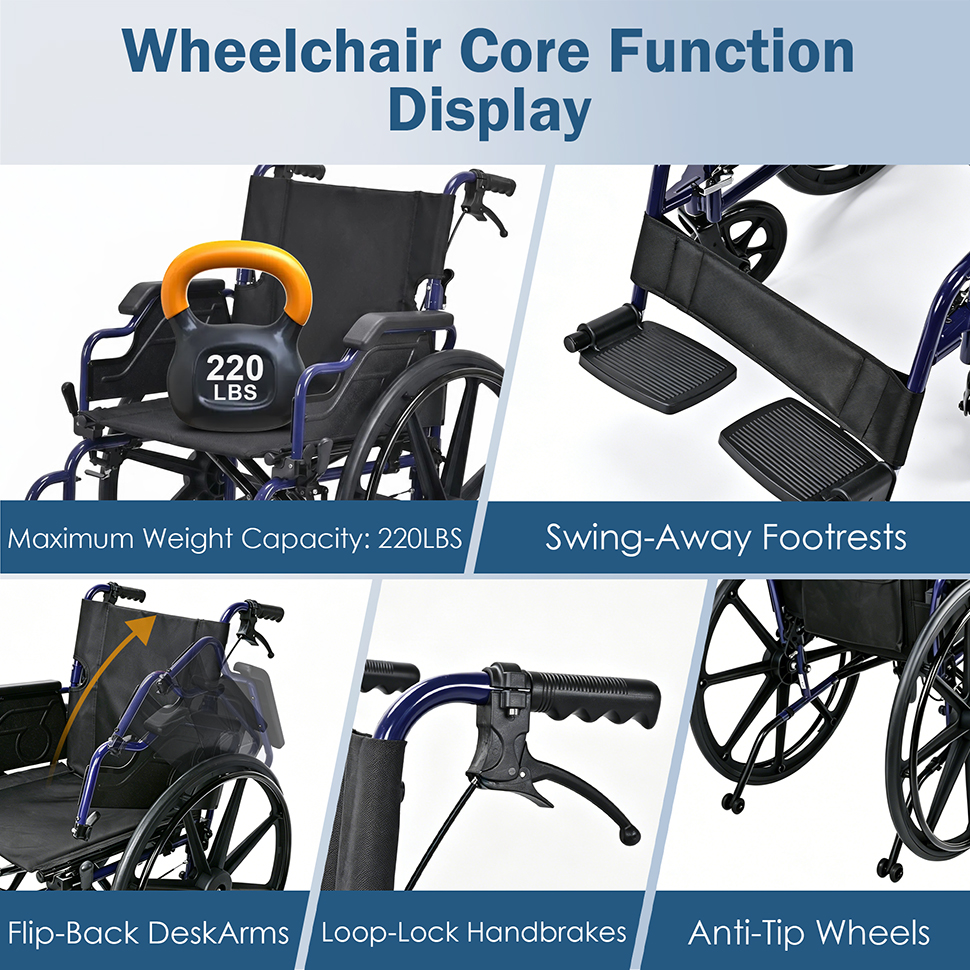 Wheelchair Core Function Display

220 LBS

Maximum Weight Capacity: 220LBS

Swing-Away Footrests

Flip-Back DeskArms

Loop-Lock Handbrakes

Anti-Tip Wheels